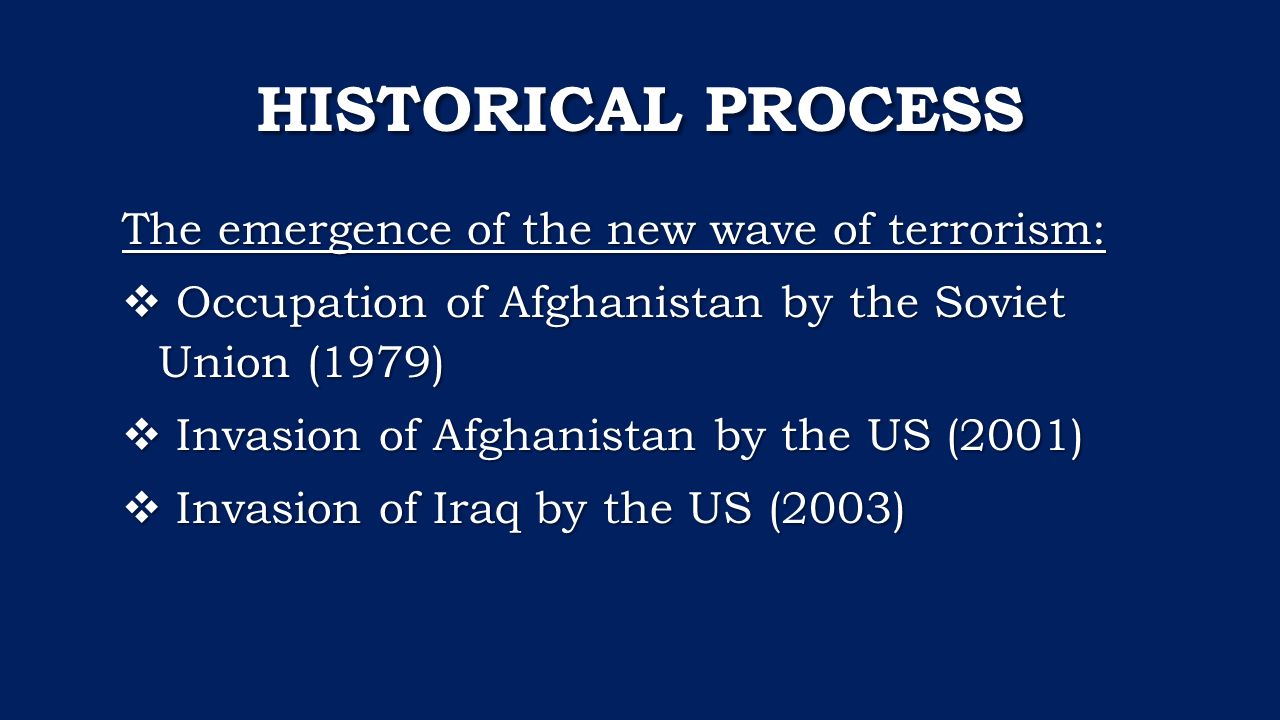 HISTORICAL PROCESS

The emergence of the new wave of terrorism:

❖ Occupation of Afghanistan by the Soviet Union (1979)

❖ Invasion of Afghanistan by the US (2001)

❖ Invasion of Iraq by the US (2003)